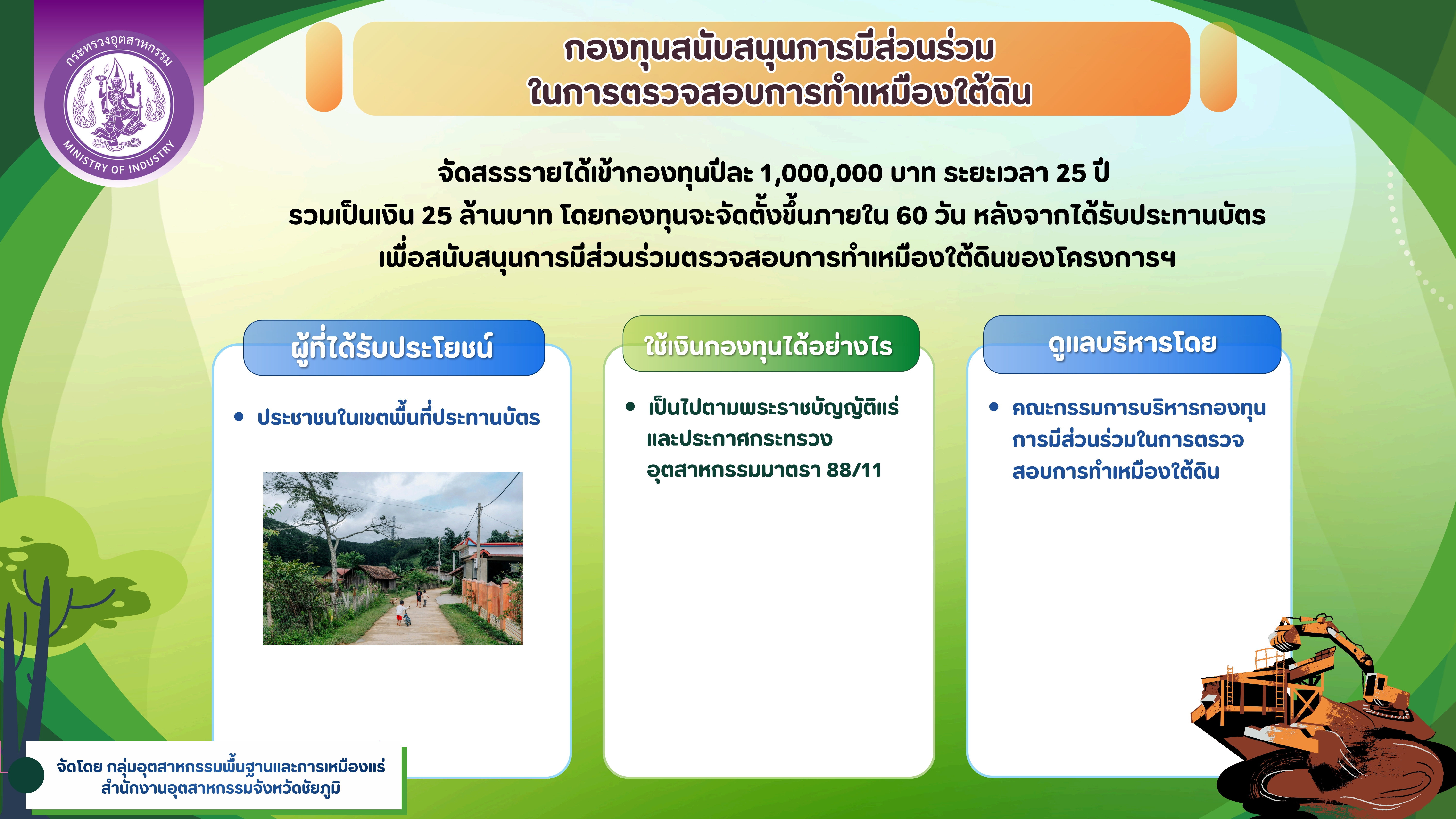 กระทรวงอุตสาหกรรม
MINISTRY OF INDUSTRY

กองทุนสนับสนุนการมีส่วนร่วม
ในการตรวจสอบการทำเหมืองใต้ดิน

จัดสรรรายได้เข้ากองทุนปีละ 1,000,000 บาท ระยะเวลา 25 ปี
รวมเป็นเงิน 25 ล้านบาท โดยกองทุนจะจัดตั้งขึ้นภายใน 60 วัน หลังจากได้รับประทานบัตร
เพื่อสนับสนุนการมีส่วนร่วมตรวจสอบการทำเหมืองใต้ดินของโครงการฯ

ผู้ที่ได้รับประโยชน์

• ประชาชนในเขตพื้นที่ประทานบัตร

ใช้เงินกองทุนได้อย่างไร

• เป็นไปตามพระราชบัญญัติแร่ และประกาศกระทรวงอุตสาหกรรมมาตรา 88/11

ดูแลบริหารโดย

• คณะกรรมการบริหารกองทุนการมีส่วนร่วมในการตรวจสอบการทำเหมืองใต้ดิน

จัดโดย กลุ่มอุตสาหกรรมพื้นฐานและการเหมืองแร่
สำนักงานอุตสาหกรรมจังหวัดชัยภูมิ